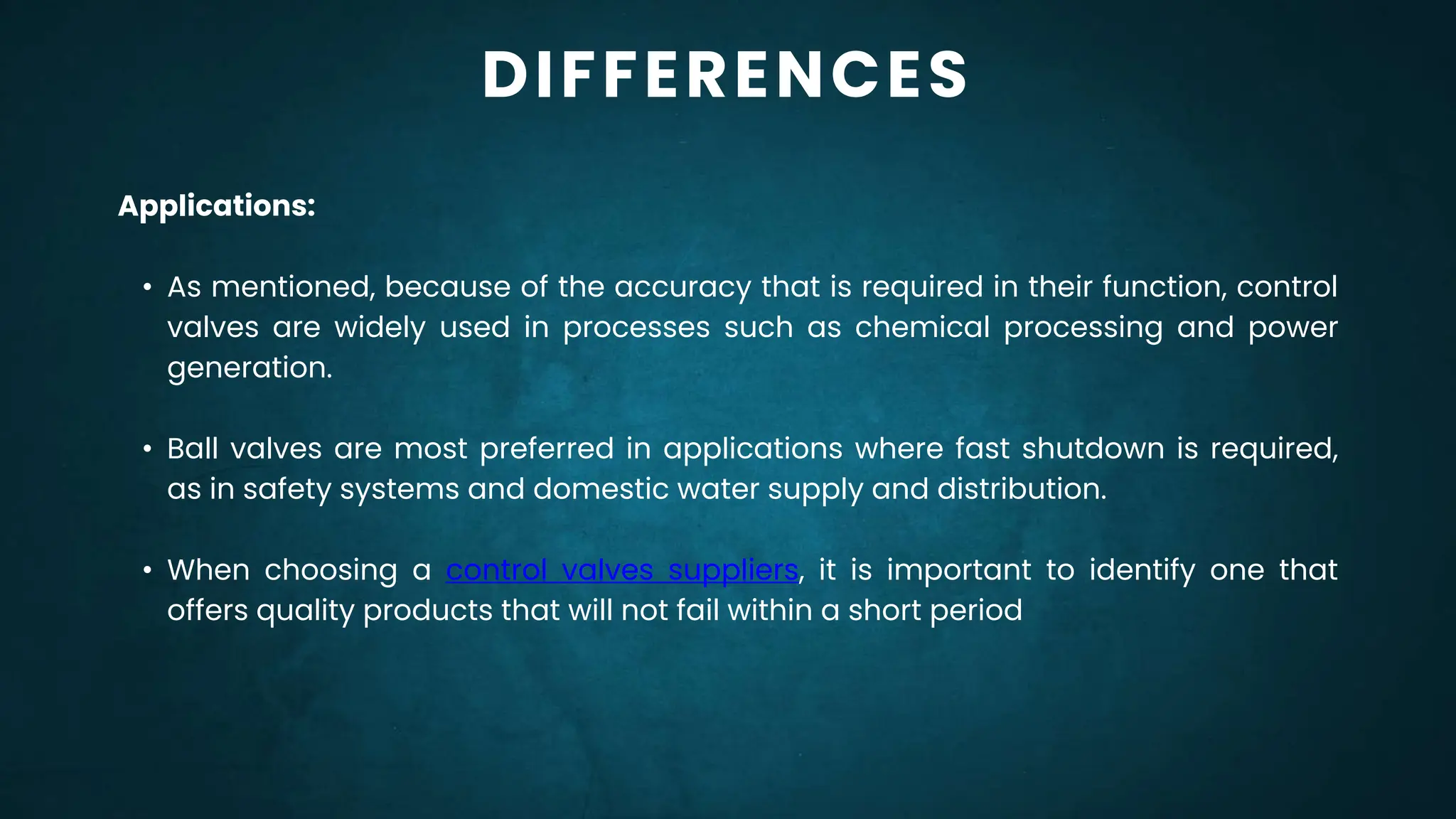 DIFFERENCES

Applications:

• As mentioned, because of the accuracy that is required in their function, control valves are widely used in processes such as chemical processing and power generation.

• Ball valves are most preferred in applications where fast shutdown is required, as in safety systems and domestic water supply and distribution.

• When choosing a control valves suppliers, it is important to identify one that offers quality products that will not fail within a short period